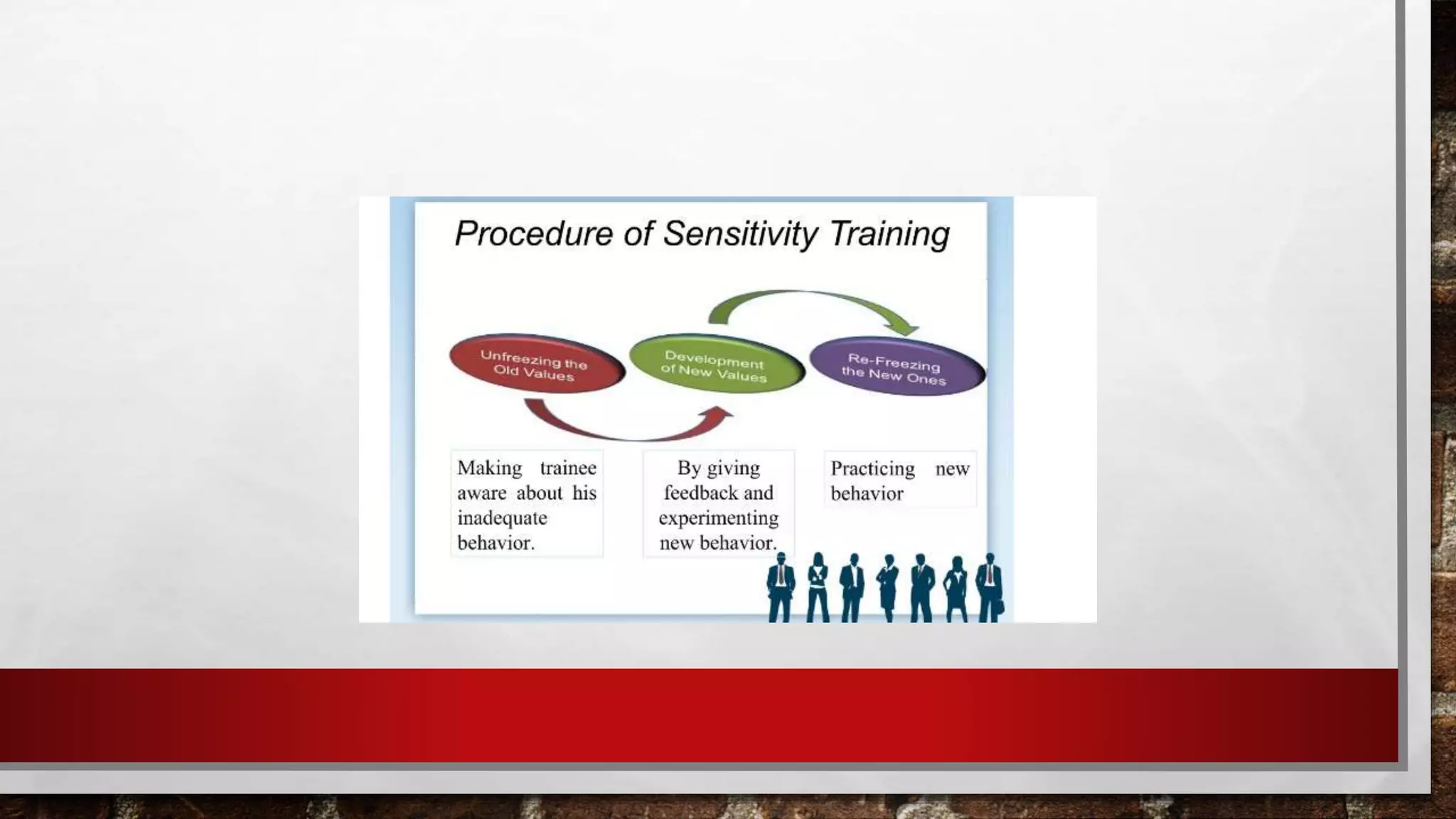 Procedure of Sensitivity Training

Unfreezing the Old Values

Development of New Values

Re-Freezing the New Ones

Making trainee aware about his inadequate behavior.

By giving feedback and experimenting new behavior.

Practicing new behavior